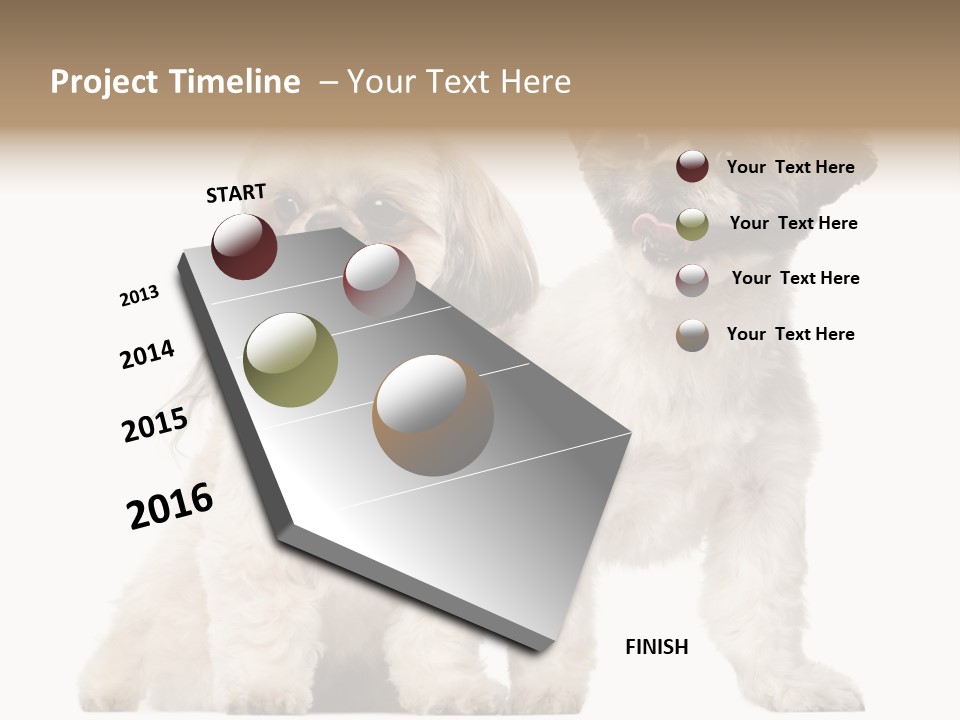 Project Timeline – Your Text Here

START

2013

2014

2015

2016

FINISH

Your Text Here

Your Text Here

Your Text Here

Your Text Here